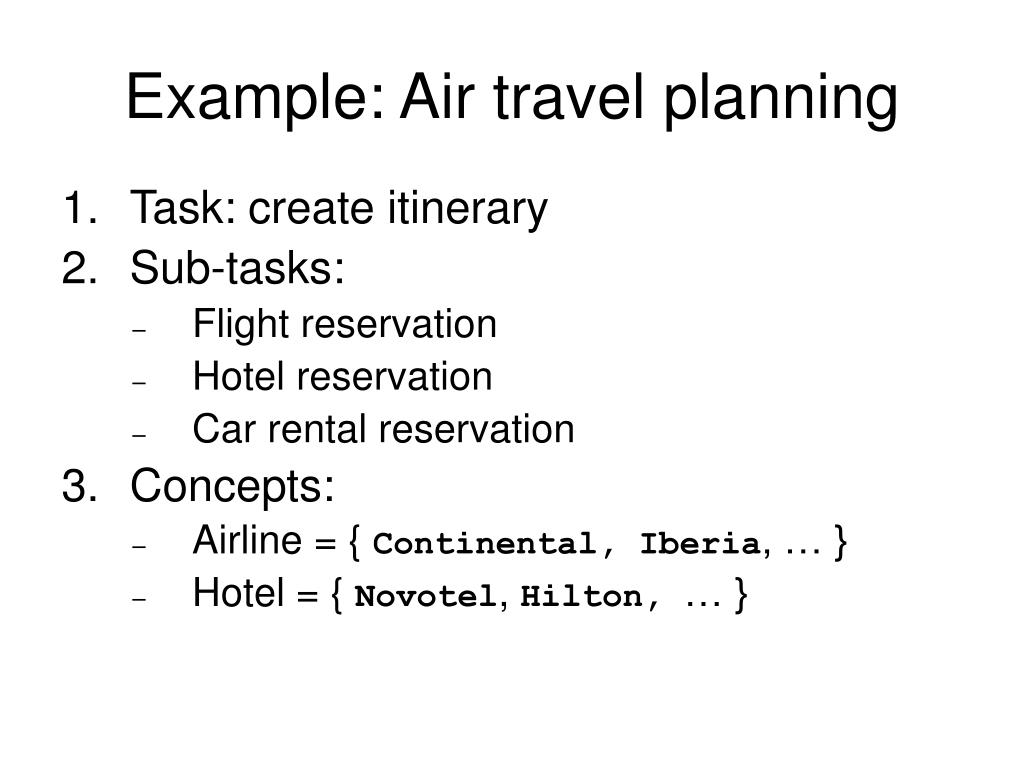 Example: Air travel planning

1. Task: create itinerary
2. Sub-tasks:
   – Flight reservation
   – Hotel reservation
   – Car rental reservation
3. Concepts:
   – Airline = { Continental, Iberia, … }
   – Hotel = { Novotel, Hilton, … }